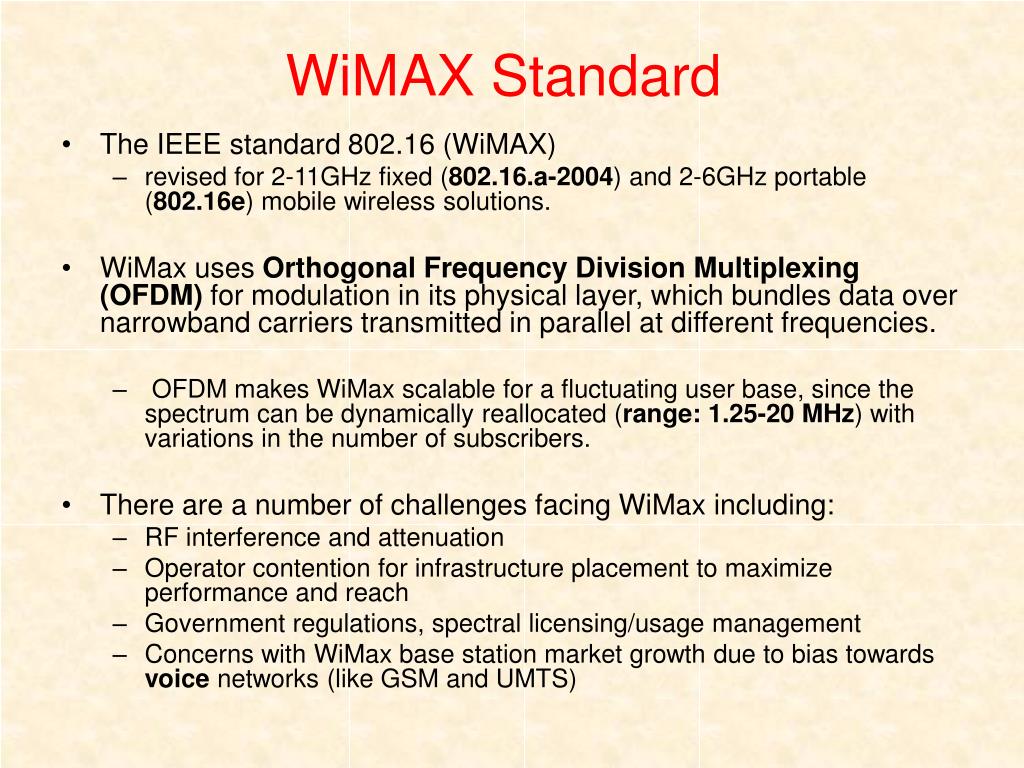 WiMAX Standard

• The IEEE standard 802.16 (WiMAX)
– revised for 2-11GHz fixed (802.16.a-2004) and 2-6GHz portable (802.16e) mobile wireless solutions.

• WiMax uses Orthogonal Frequency Division Multiplexing (OFDM) for modulation in its physical layer, which bundles data over narrowband carriers transmitted in parallel at different frequencies.

– OFDM makes WiMax scalable for a fluctuating user base, since the spectrum can be dynamically reallocated (range: 1.25-20 MHz) with variations in the number of subscribers.

• There are a number of challenges facing WiMax including:
– RF interference and attenuation
– Operator contention for infrastructure placement to maximize performance and reach
– Government regulations, spectral licensing/usage management
– Concerns with WiMax base station market growth due to bias towards voice networks (like GSM and UMTS)